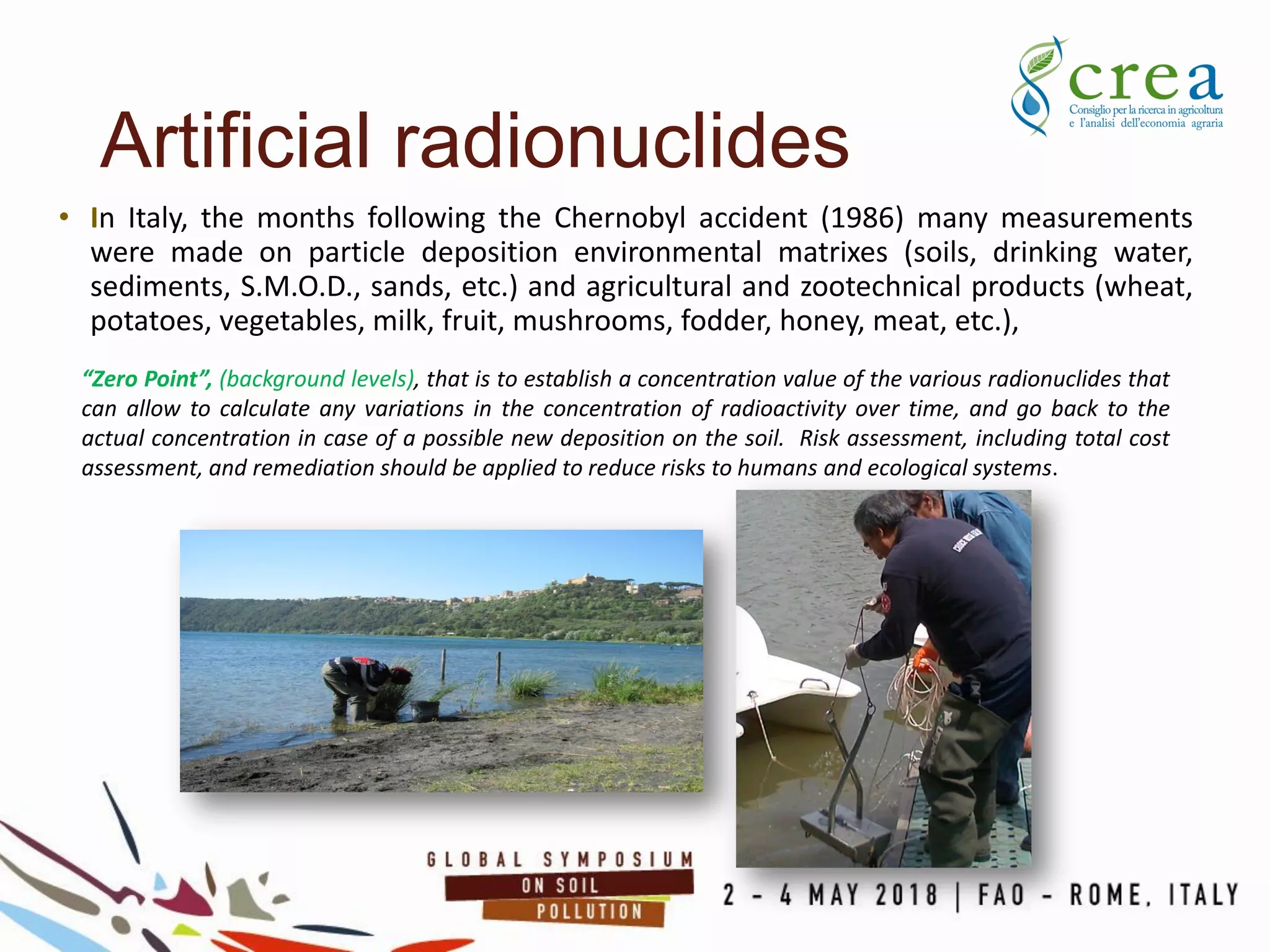 crea
Consiglio per la ricerca in agricoltura
e l'analisi dell'economia agraria

Artificial radionuclides

• In Italy, the months following the Chernobyl accident (1986) many measurements were made on particle deposition environmental matrixes (soils, drinking water, sediments, S.M.O.D., sands, etc.) and agricultural and zootechnical products (wheat, potatoes, vegetables, milk, fruit, mushrooms, fodder, honey, meat, etc.),

"Zero Point", (background levels), that is to establish a concentration value of the various radionuclides that can allow to calculate any variations in the concentration of radioactivity over time, and go back to the actual concentration in case of a possible new deposition on the soil. Risk assessment, including total cost assessment, and remediation should be applied to reduce risks to humans and ecological systems.

GLOBAL SYMPOSIUM
ON SOIL
POLLUTION

2 - 4 MAY 2018 | FAO - ROME, ITALY